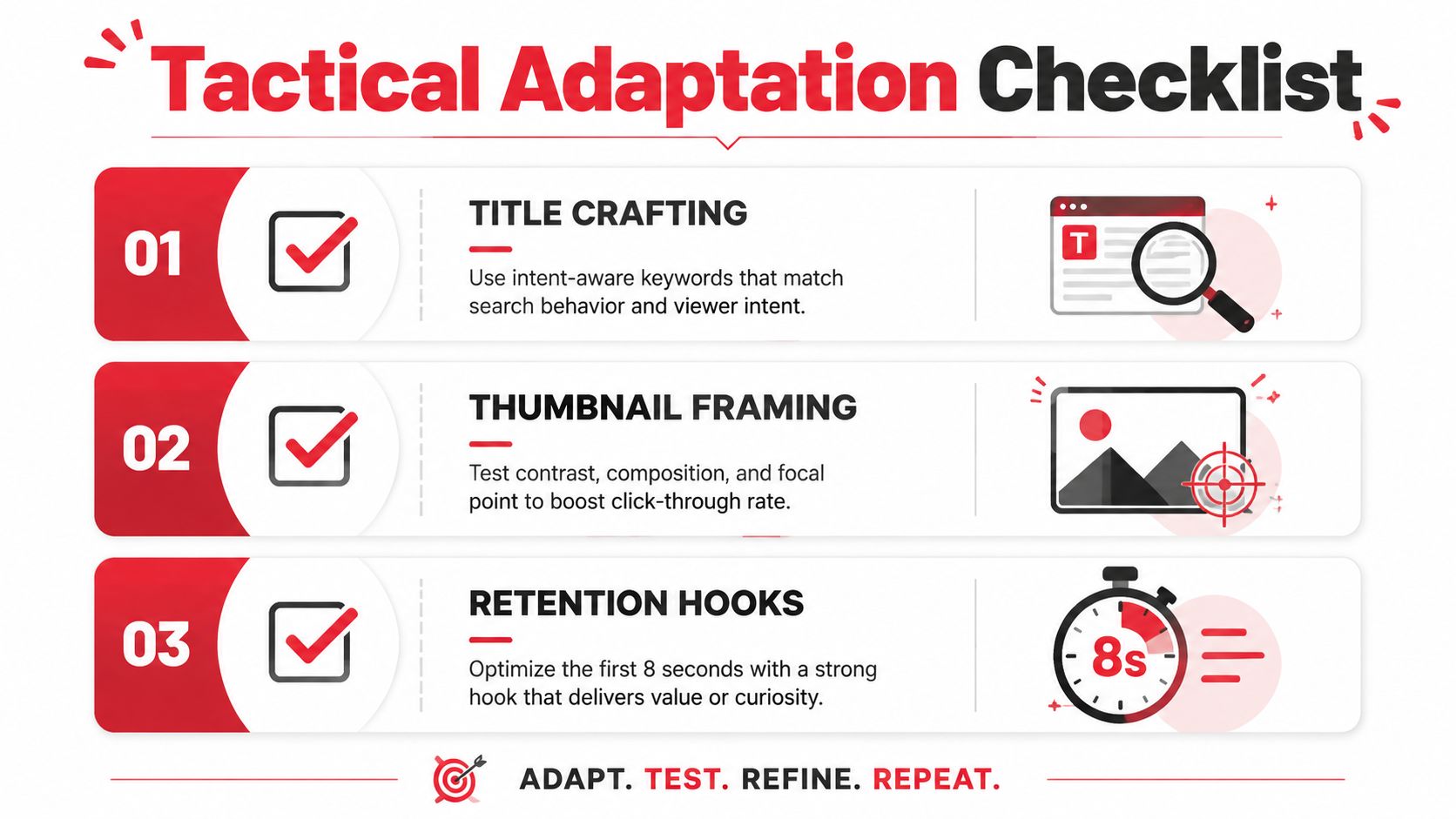 Tactical Adaptation Checklist

01

TITLE CRAFTING

Use intent-aware keywords that match search behavior and viewer intent.

T

02

THUMBNAIL FRAMING

Test contrast, composition, and focal point to boost click-through rate.

03

RETENTION HOOKS

Optimize the first 8 seconds with a strong hook that delivers value or curiosity.

8s

ADAPT. TEST. REFINE. REPEAT.